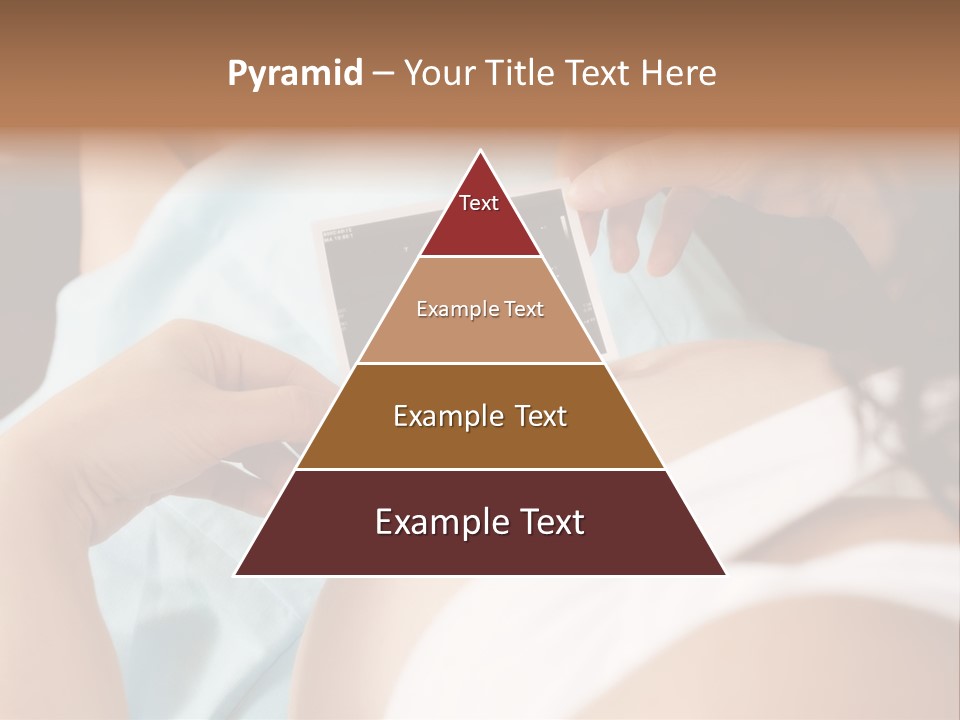 Pyramid – Your Title Text Here

Text

Example Text

Example Text

Example Text